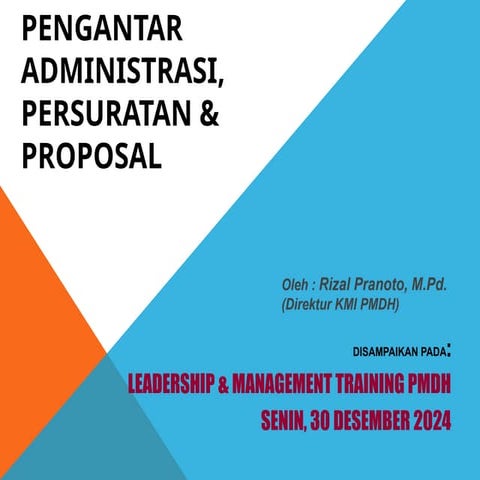 PENGANTAR ADMINISTRASI, PERSURATAN & PROPOSAL

Oleh : Rizal Pranoto, M.Pd.
(Direktur KMI PMDH)

DISAMPAIKAN PADA:

LEADERSHIP & MANAGEMENT TRAINING PMDH
SENIN, 30 DESEMBER 2024